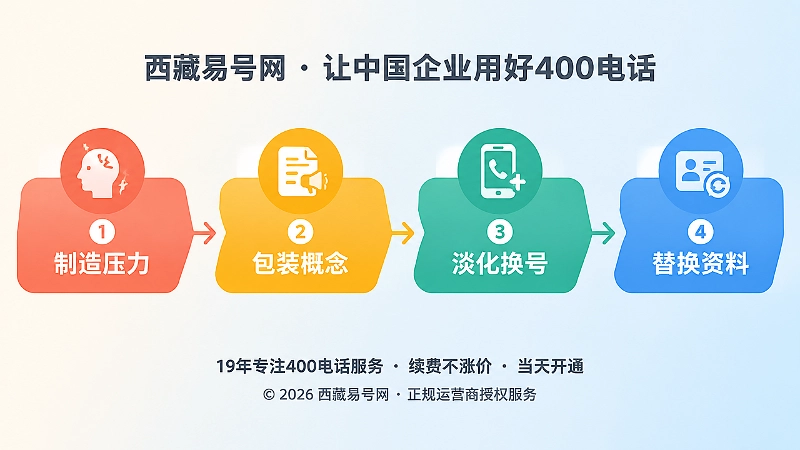 西藏易号网 · 让中国企业用好400电话

1
制造压力

2
包装概念

3
淡化换号

4
替换资料

19年专注400电话服务 · 续费不涨价 · 当天开通

© 2026 西藏易号网 · 正规运营商授权服务